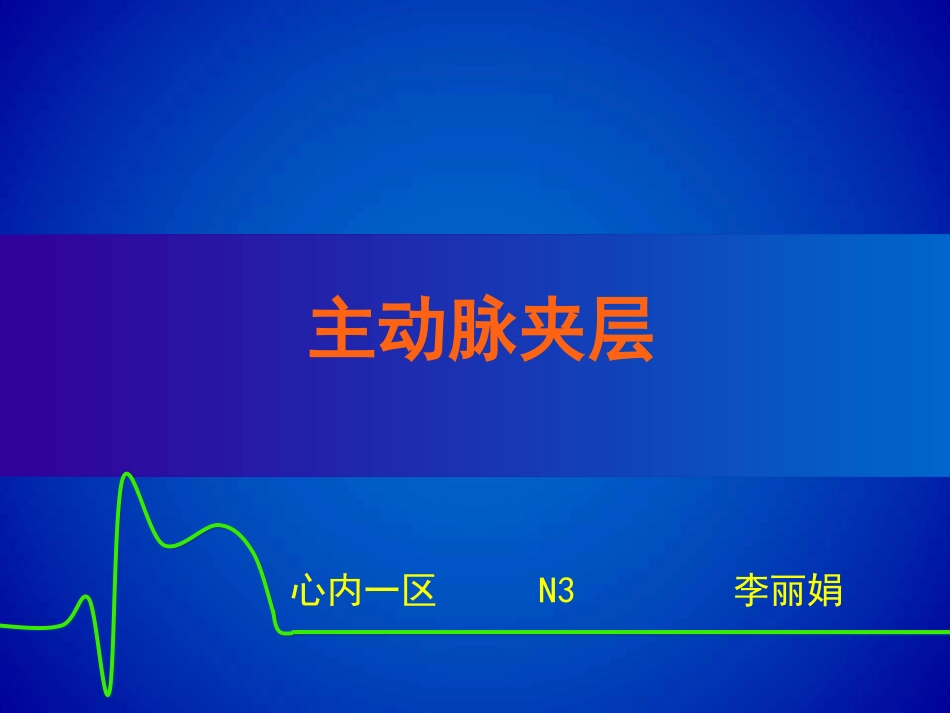 主动脉夹层

心内一区 N3 李丽娟